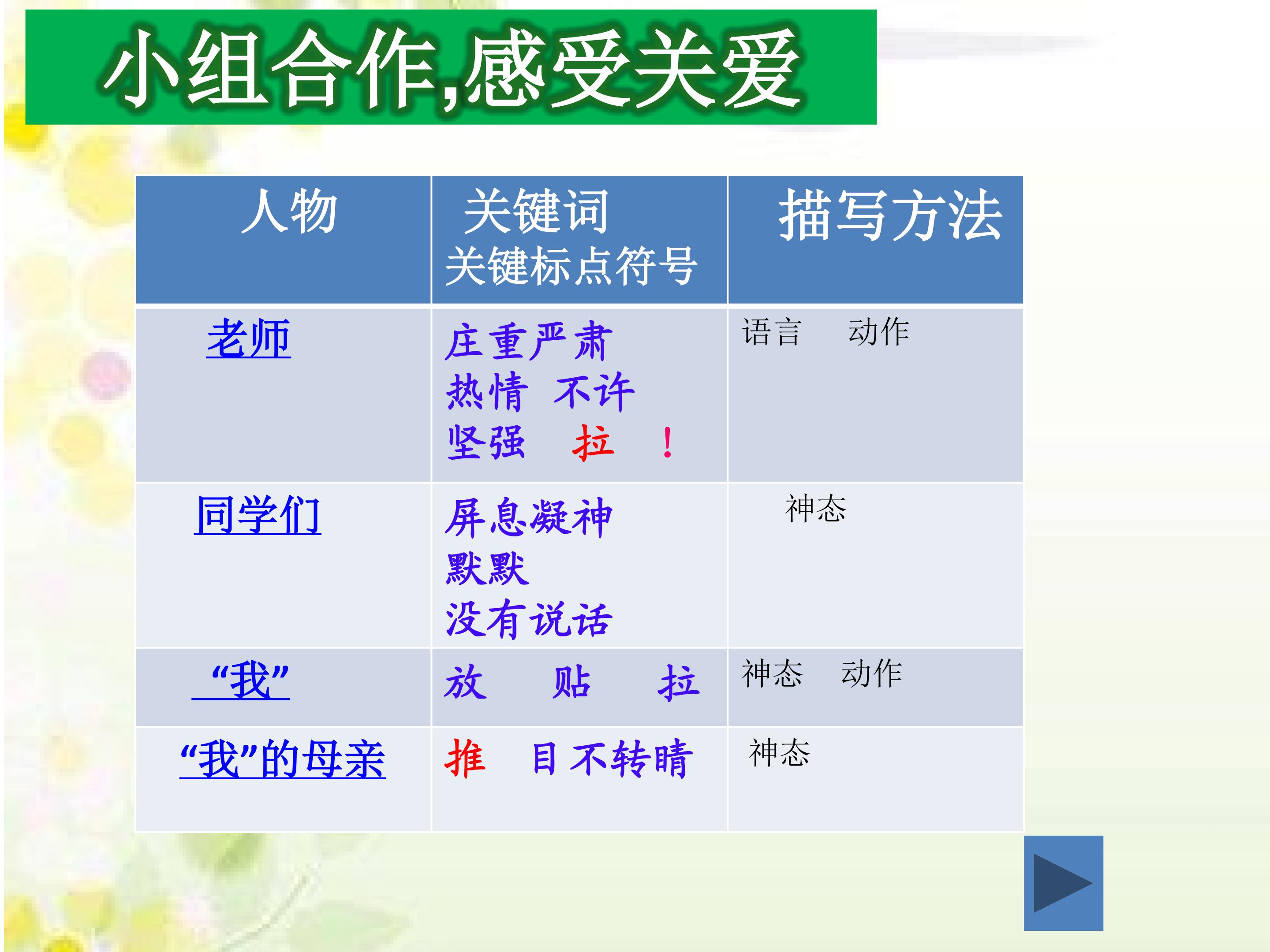 小组合作,感受关爱

| 人物 | 关键词 关键标点符号 | 描写方法 |
|---|---|---|
| 老师 | 庄重严肃 热情 不许 坚强 拉 ！ | 语言 动作 |
| 同学们 | 屏息凝神 默默 没有说话 | 神态 |
| “我” | 放 贴 拉 | 神态 动作 |
| “我”的母亲 | 推 目不转睛 | 神态 |